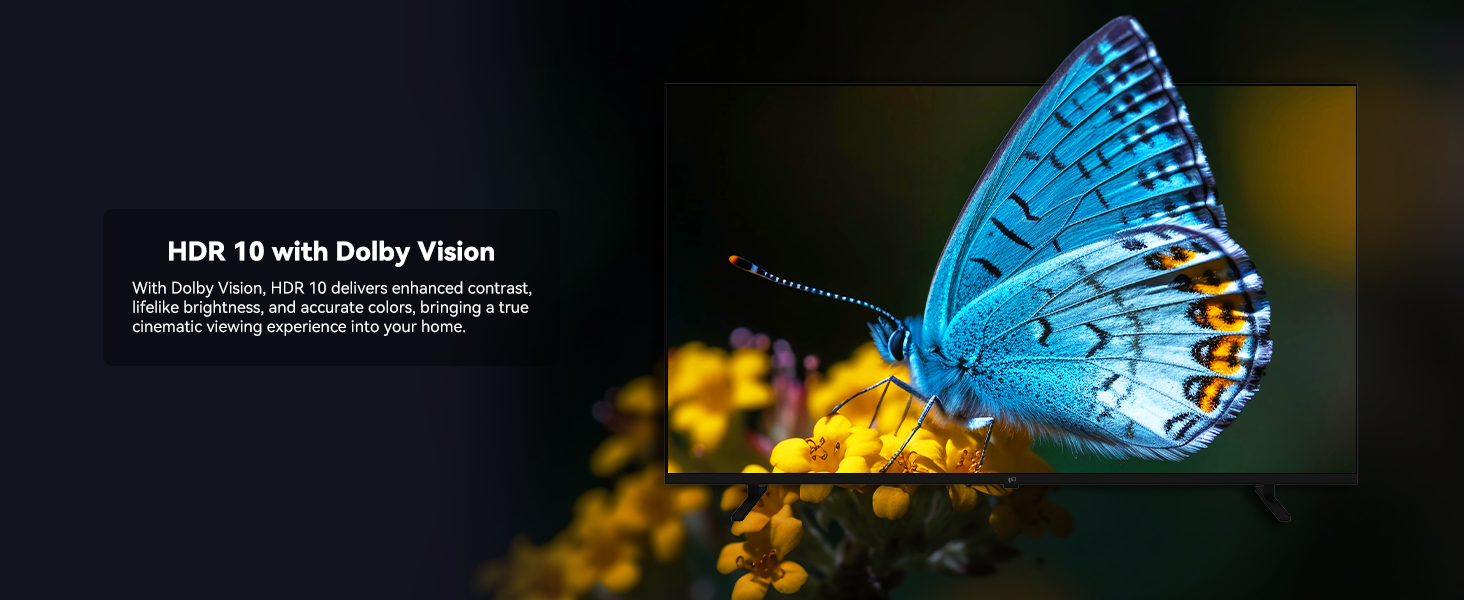 HDR 10 with Dolby Vision

With Dolby Vision, HDR 10 delivers enhanced contrast, lifelike brightness, and accurate colors, bringing a true cinematic viewing experience into your home.